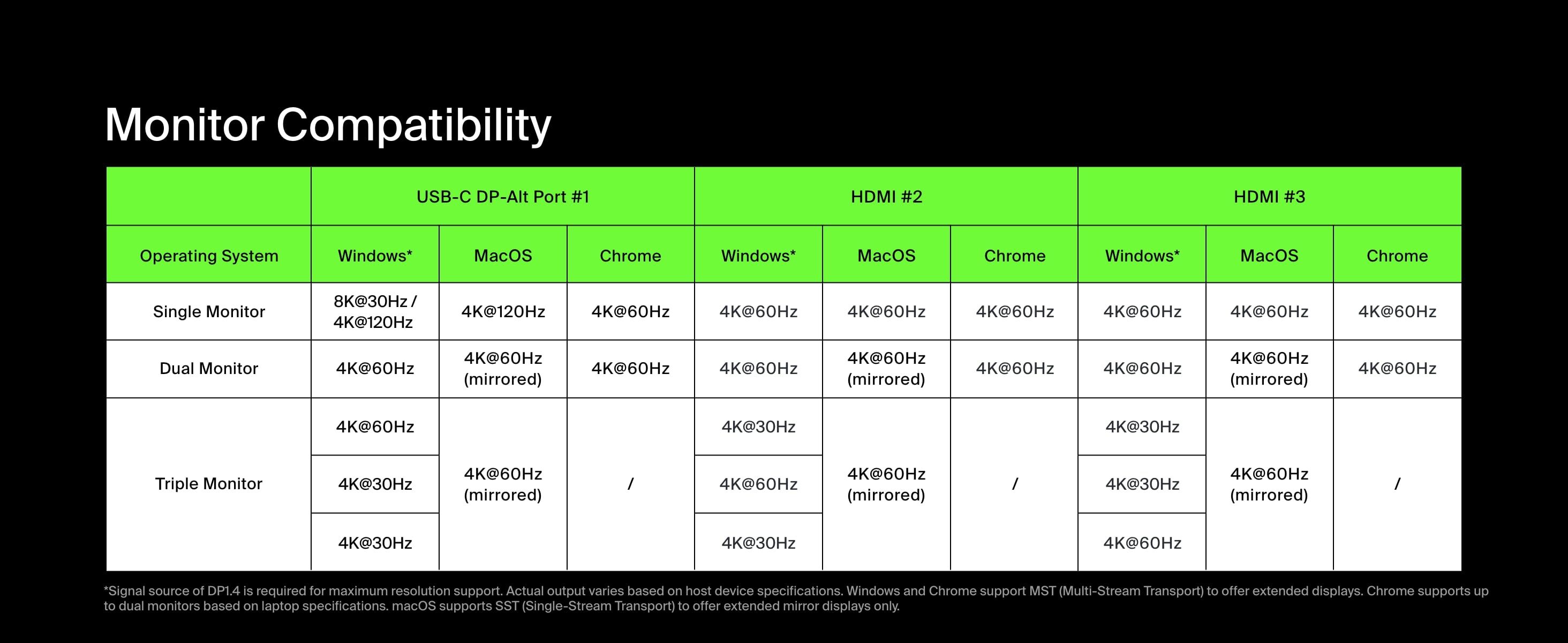 Monitor Compatibility

| | USB-C DP-Alt Port #1 | | | HDMI #2 | | | HDMI #3 | | |
|---|---|---|---|---|---|---|---|---|---|
| Operating System | Windows* | MacOS | Chrome | Windows* | MacOS | Chrome | Windows* | MacOS | Chrome |
| Single Monitor | 8K@30Hz / 4K@120Hz | 4K@120Hz | 4K@60Hz | 4K@60Hz | 4K@60Hz | 4K@60Hz | 4K@60Hz | 4K@60Hz | 4K@60Hz |
| Dual Monitor | 4K@60Hz | 4K@60Hz (mirrored) | 4K@60Hz | 4K@60Hz | 4K@60Hz (mirrored) | 4K@60Hz | 4K@60Hz | 4K@60Hz (mirrored) | 4K@60Hz |
| Triple Monitor | 4K@60Hz | 4K@60Hz (mirrored) | / | 4K@30Hz | 4K@60Hz (mirrored) | / | 4K@30Hz | 4K@60Hz (mirrored) | / |
| | 4K@30Hz | | | 4K@60Hz | | | 4K@30Hz | | |
| | 4K@30Hz | | | 4K@30Hz | | | 4K@60Hz | | |

*Signal source of DP1.4 is required for maximum resolution support. Actual output varies based on host device specifications. Windows and Chrome support MST (Multi-Stream Transport) to offer extended displays. Chrome supports up to dual monitors based on laptop specifications. macOS supports SST (Single-Stream Transport) to offer extended mirror displays only.